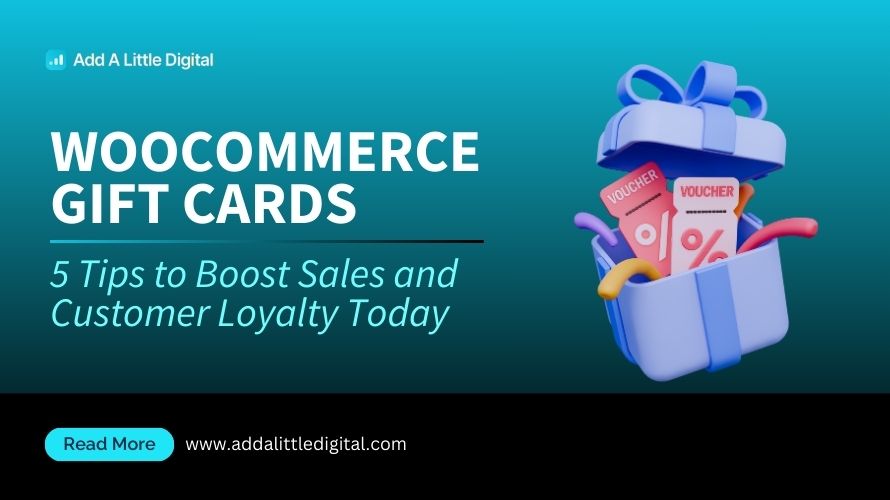 Add A Little Digital

WOOCOMMERCE GIFT CARDS

5 Tips to Boost Sales and Customer Loyalty Today

VOUCHER
%
VOUCHER
%

Read More
www.addalittledigital.com